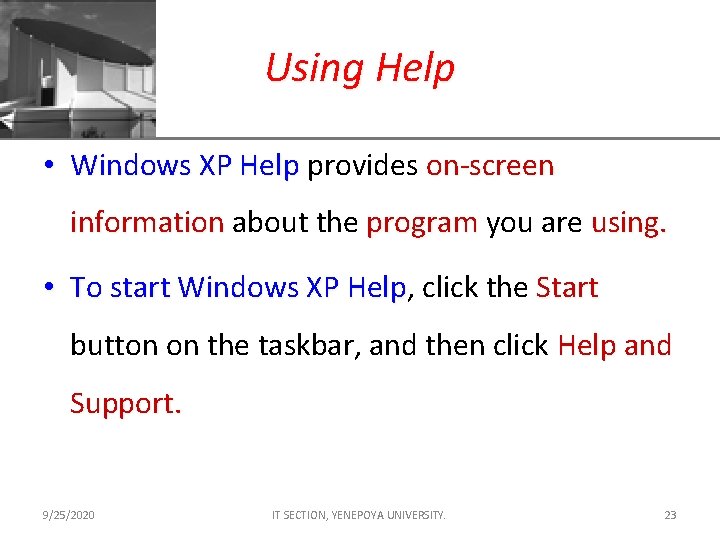 Using Help

• Windows XP Help provides on-screen information about the program you are using.

• To start Windows XP Help, click the Start button on the taskbar, and then click Help and Support.

9/25/2020

IT SECTION, YENEPOYA UNIVERSITY.

23